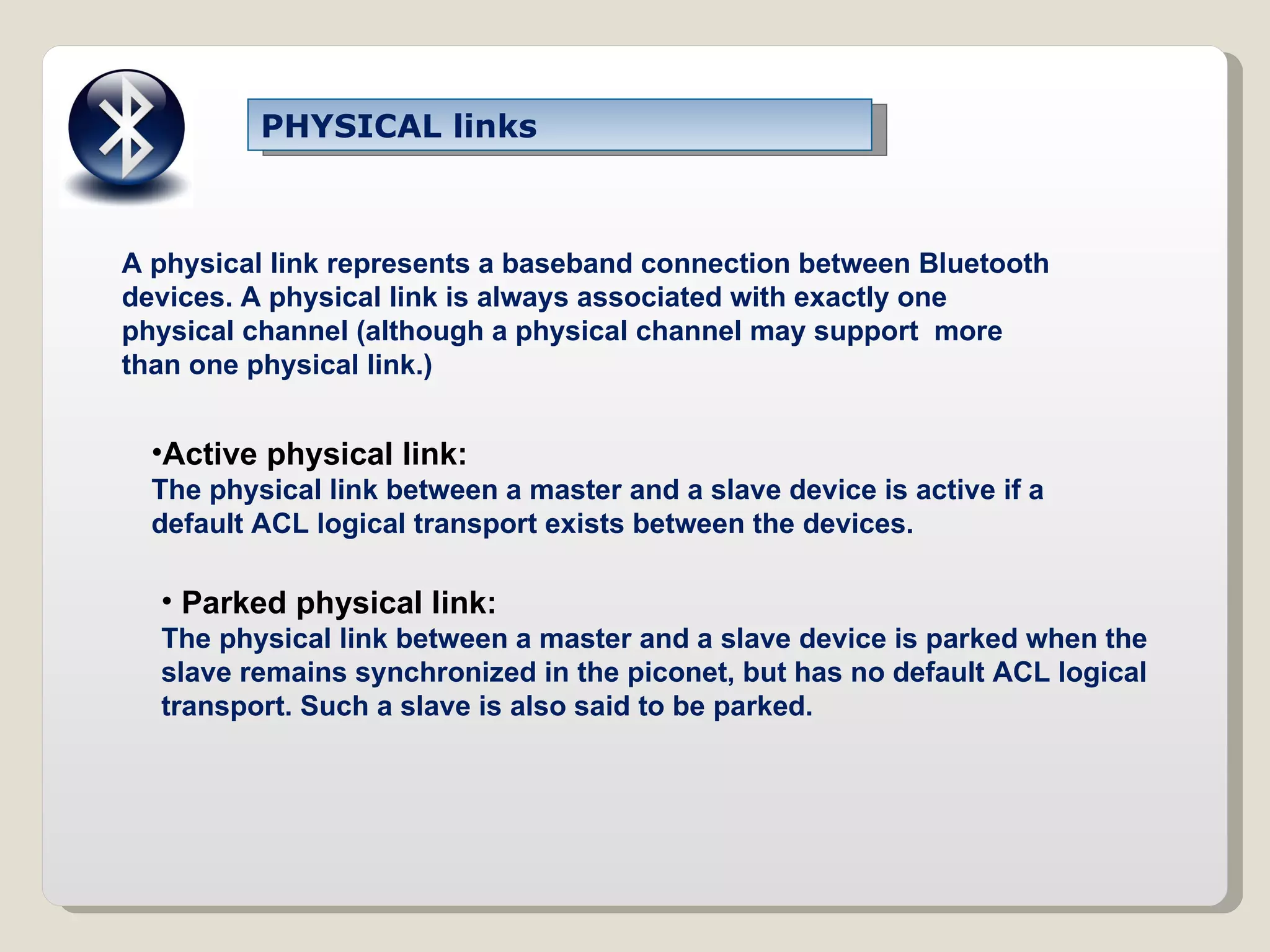 PHYSICAL links

A physical link represents a baseband connection between Bluetooth devices. A physical link is always associated with exactly one physical channel (although a physical channel may support more than one physical link.)

•Active physical link:
The physical link between a master and a slave device is active if a default ACL logical transport exists between the devices.

• Parked physical link:
The physical link between a master and a slave device is parked when the slave remains synchronized in the piconet, but has no default ACL logical transport. Such a slave is also said to be parked.